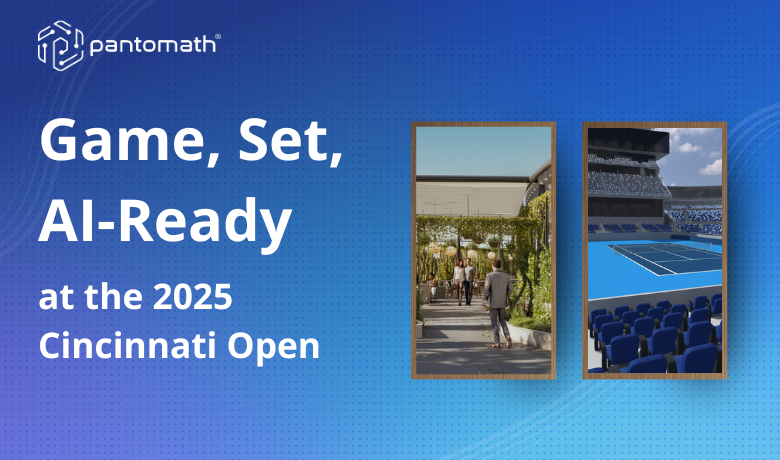 pantomath®

Game, Set, AI-Ready

at the 2025 Cincinnati Open